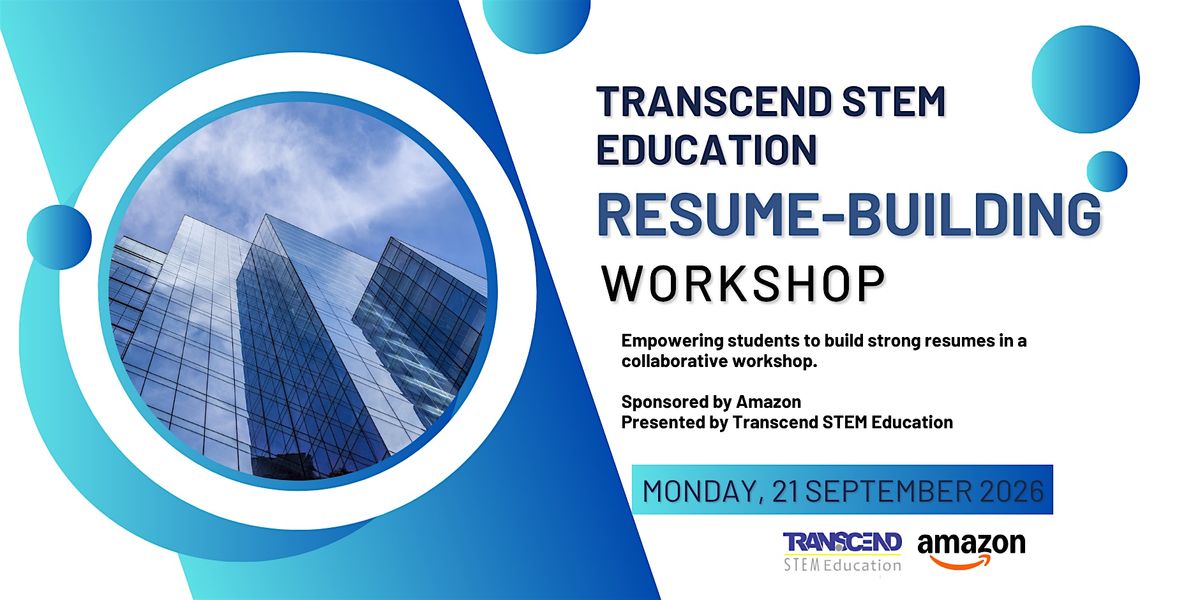 TRANSCEND STEM EDUCATION

RESUME-BUILDING

WORKSHOP

Empowering students to build strong resumes in a collaborative workshop.

Sponsored by Amazon
Presented by Transcend STEM Education

MONDAY, 21 SEPTEMBER 2026

TRANSCEND
STEM Education

amazon